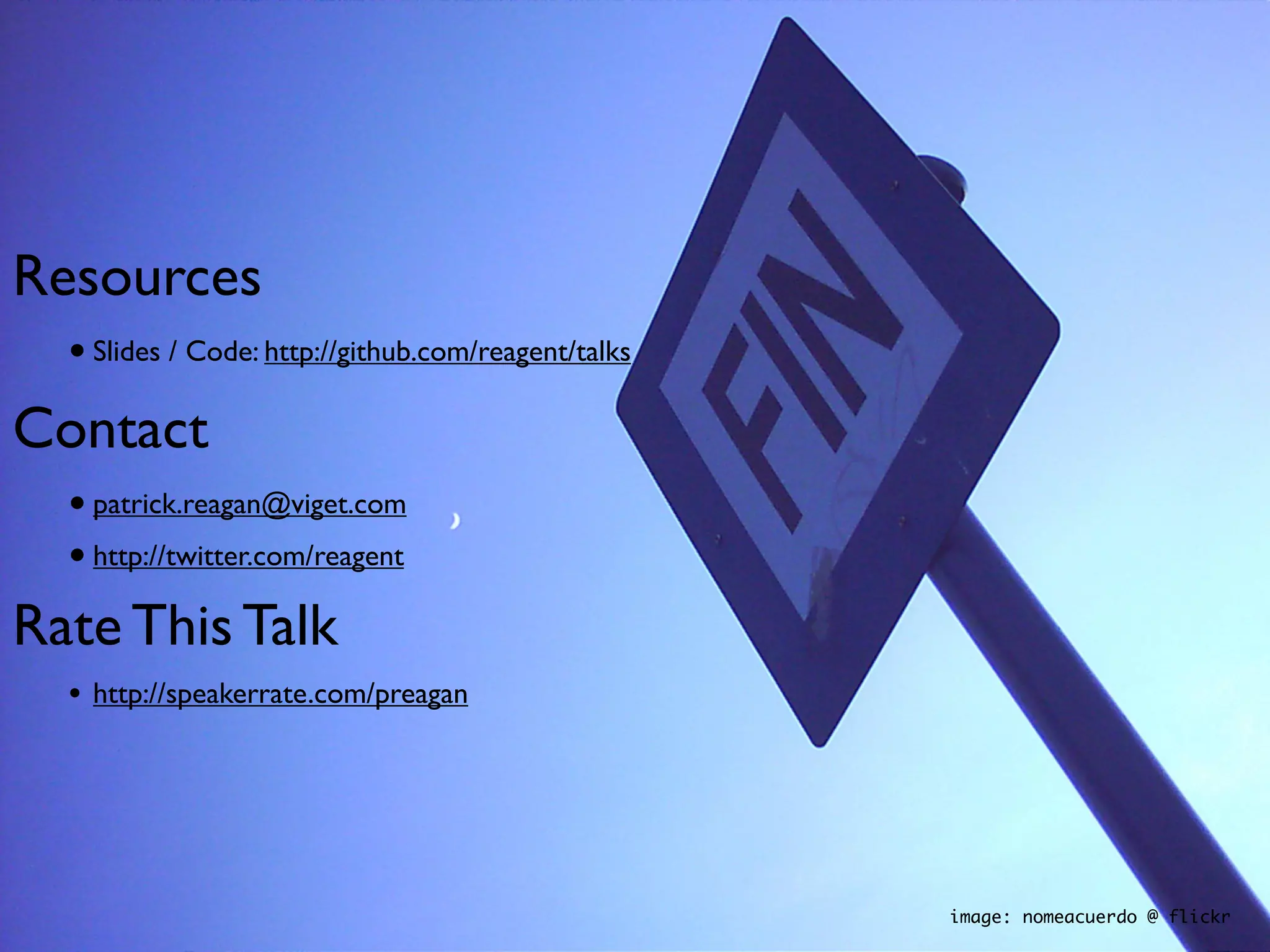 Resources

• Slides / Code: http://github.com/reagent/talks

Contact

• patrick.reagan@viget.com

• http://twitter.com/reagent

Rate This Talk

• http://speakerrate.com/preagan

FIN

image: nomeacuerdo @ flickr